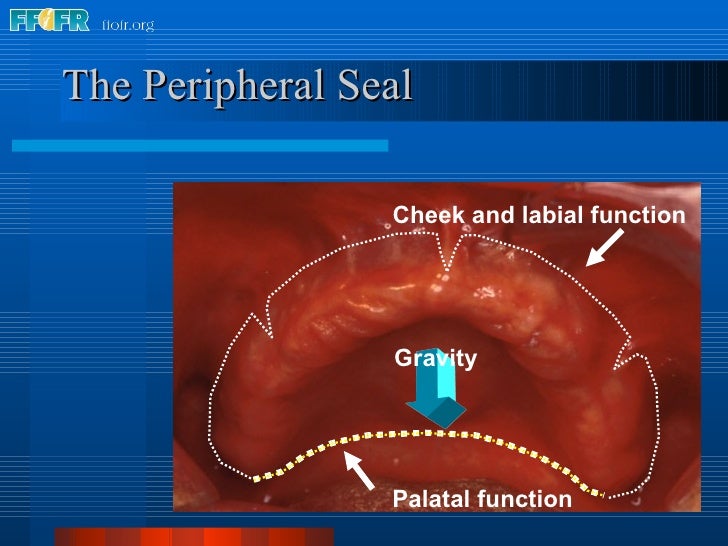 FFOFR ffofr.org

The Peripheral Seal

Cheek and labial function

Gravity

Palatal function